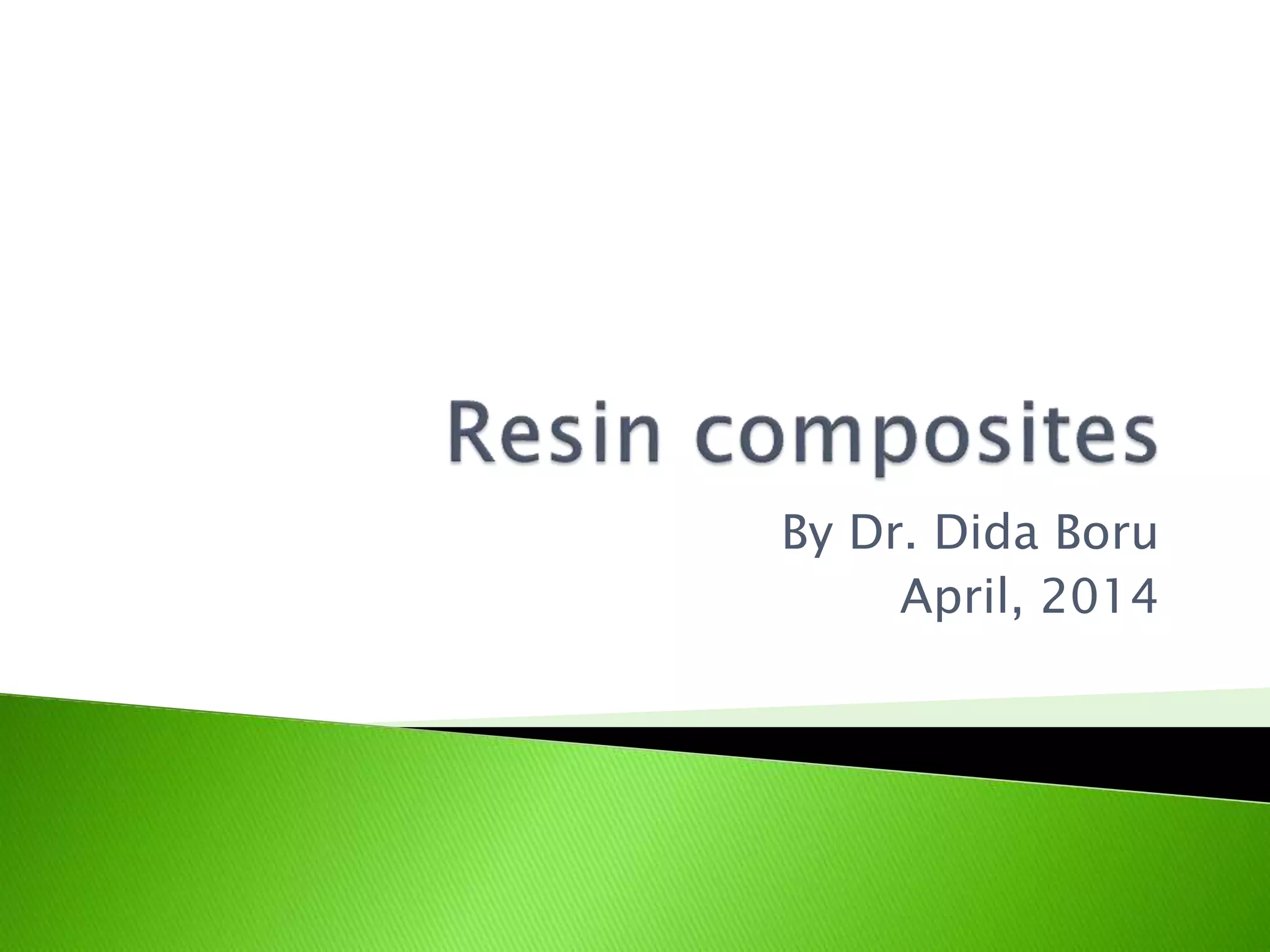 Resin composites

By Dr. Dida Boru
April, 2014